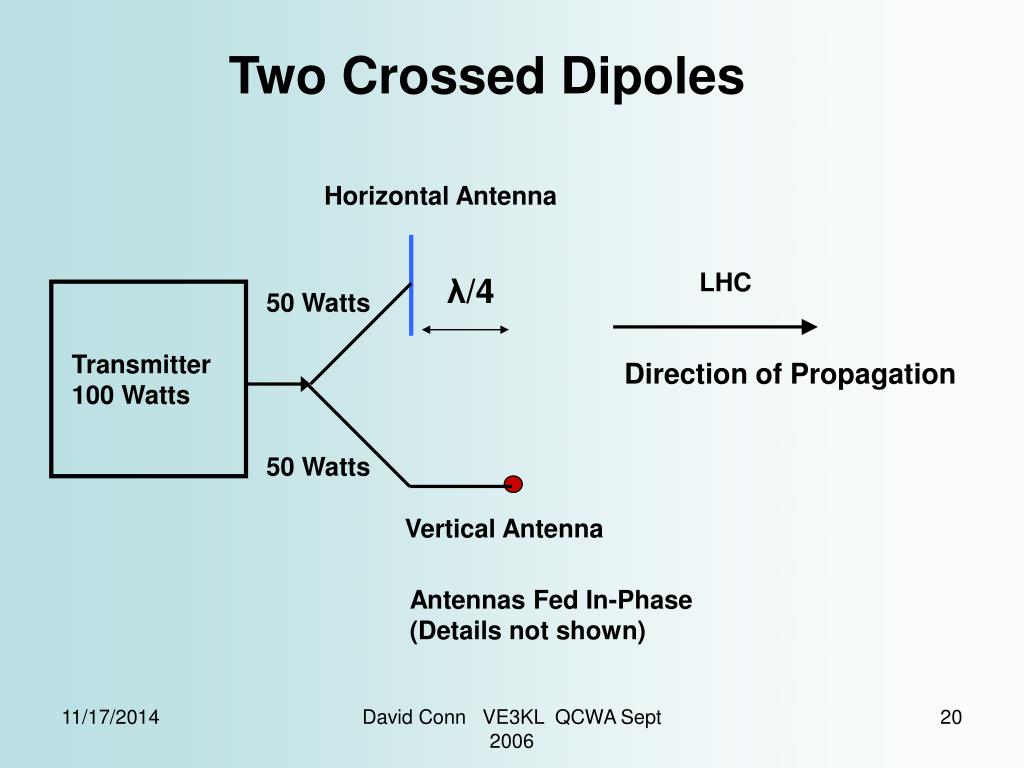 Two Crossed Dipoles

Horizontal Antenna

Transmitter
100 Watts

50 Watts

$\lambda/4$

LHC

Direction of Propagation

50 Watts

Vertical Antenna

Antennas Fed In-Phase
(Details not shown)

11/17/2014

David Conn VE3KL QCWA Sept 2006

20